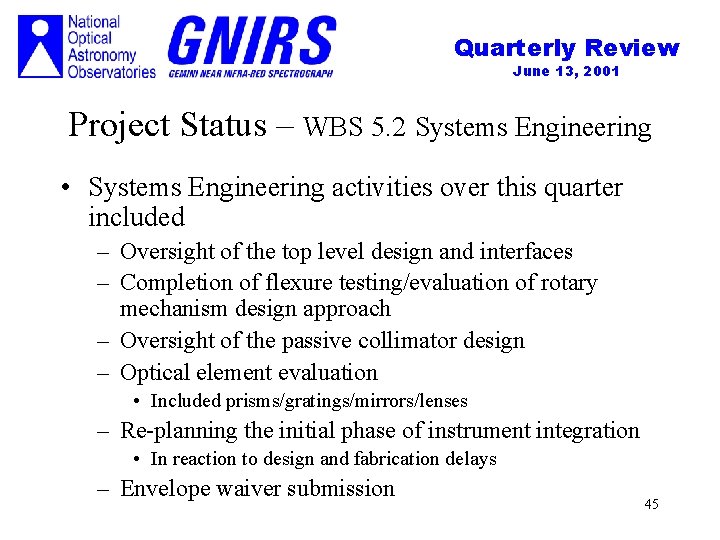 National Optical Astronomy Observatories

GNIRS
GEMINI NEAR INFRA-RED SPECTROGRAPH

Quarterly Review
June 13, 2001

Project Status – WBS 5.2 Systems Engineering

• Systems Engineering activities over this quarter included
– Oversight of the top level design and interfaces
– Completion of flexure testing/evaluation of rotary mechanism design approach
– Oversight of the passive collimator design
– Optical element evaluation
• Included prisms/gratings/mirrors/lenses
– Re-planning the initial phase of instrument integration
• In reaction to design and fabrication delays
– Envelope waiver submission

45